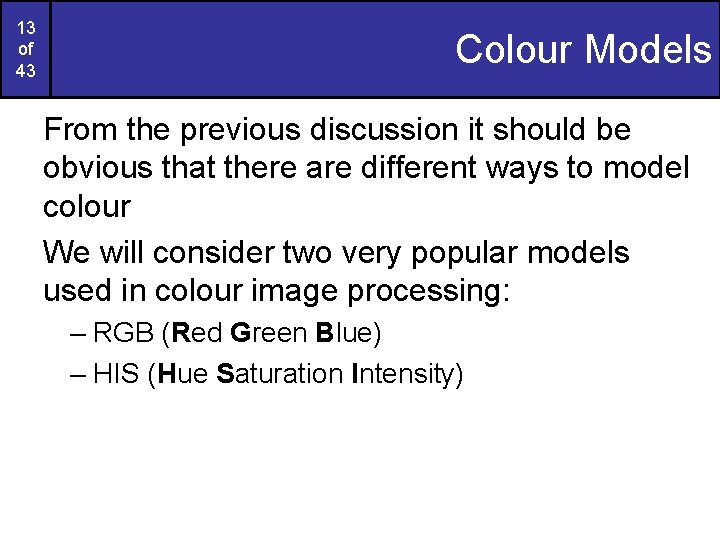 13
of
43

Colour Models

From the previous discussion it should be obvious that there are different ways to model colour

We will consider two very popular models used in colour image processing:

– RGB (Red Green Blue)

– HIS (Hue Saturation Intensity)